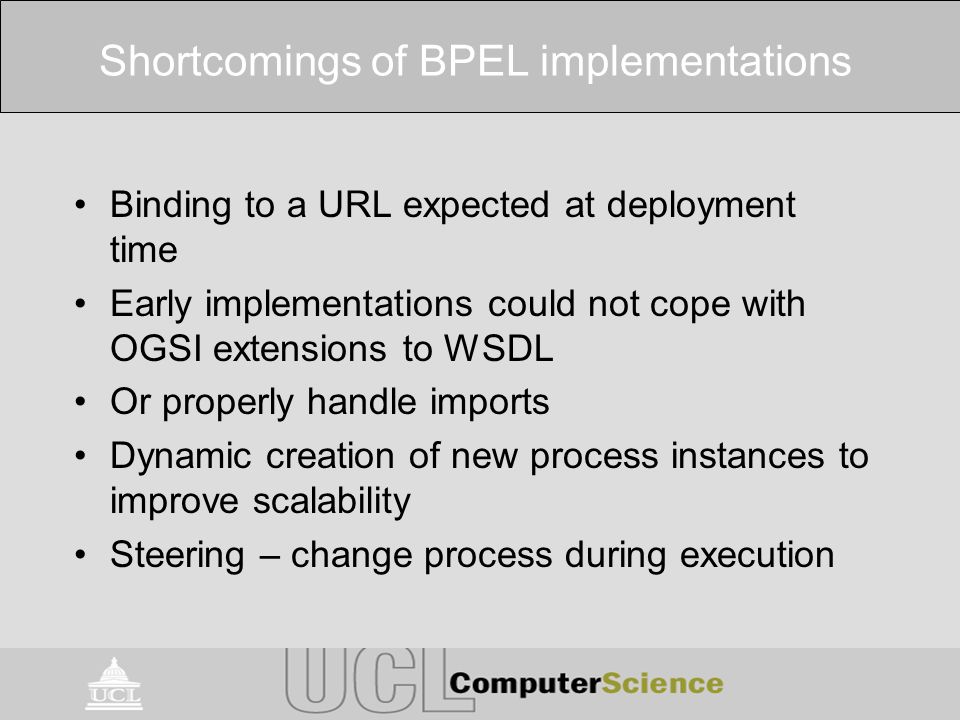 Shortcomings of BPEL implementations

• Binding to a URL expected at deployment time
• Early implementations could not cope with OGSI extensions to WSDL
• Or properly handle imports
• Dynamic creation of new process instances to improve scalability
• Steering – change process during execution

UCL

UCL ComputerScience